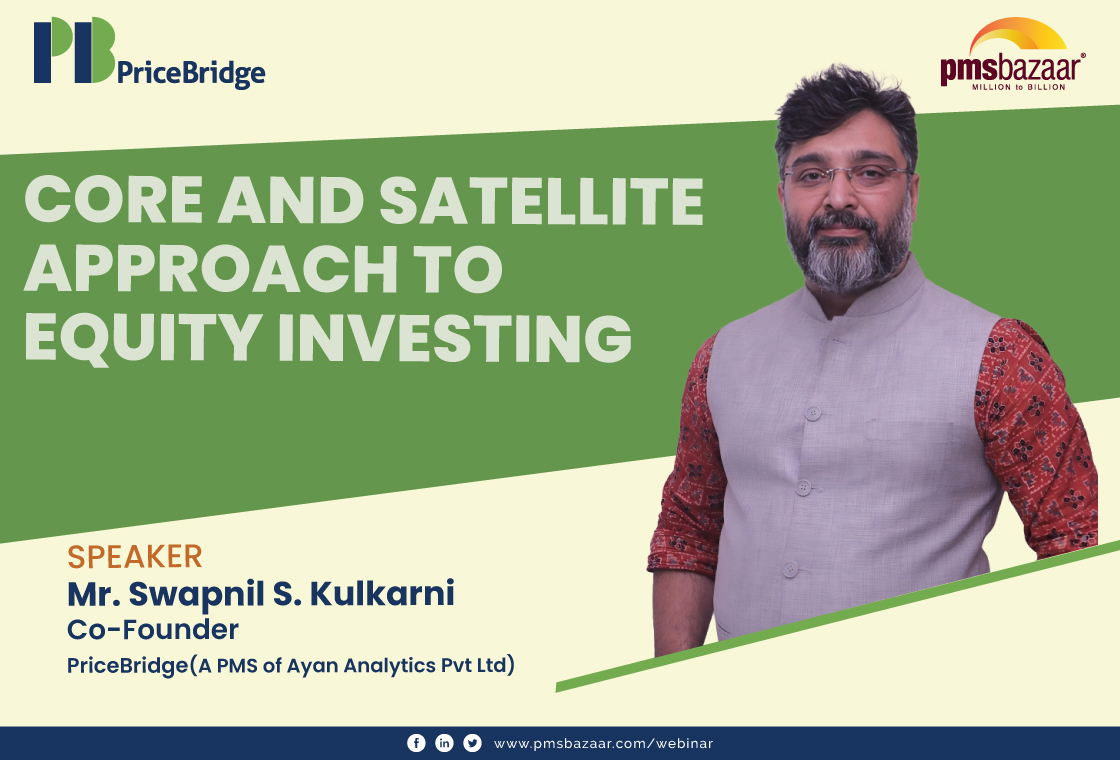 PB PriceBridge

pmsbazaar®
MILLION to BILLION

CORE AND SATELLITE APPROACH TO EQUITY INVESTING

SPEAKER
Mr. Swapnil S. Kulkarni
Co-Founder
PriceBridge(A PMS of Ayan Analytics Pvt Ltd)

www.pmsbazaar.com/webinar